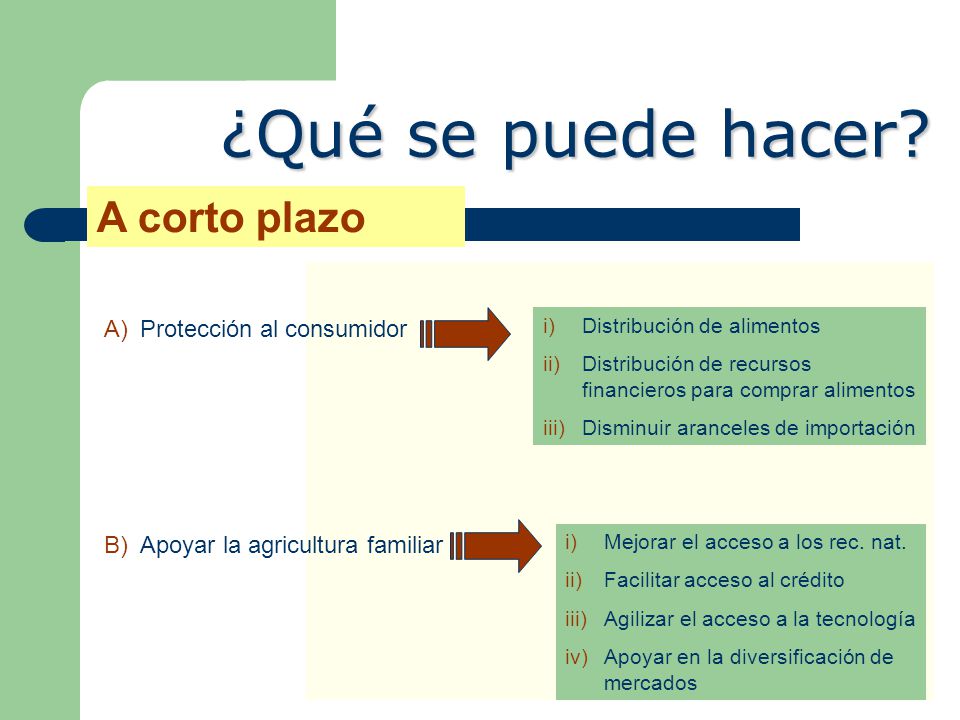 ¿Qué se puede hacer?

A corto plazo

A) Protección al consumidor

i) Distribución de alimentos
ii) Distribución de recursos financieros para comprar alimentos
iii) Disminuir aranceles de importación

B) Apoyar la agricultura familiar

i) Mejorar el acceso a los rec. nat.
ii) Facilitar acceso al crédito
iii) Agilizar el acceso a la tecnología
iv) Apoyar en la diversificación de mercados